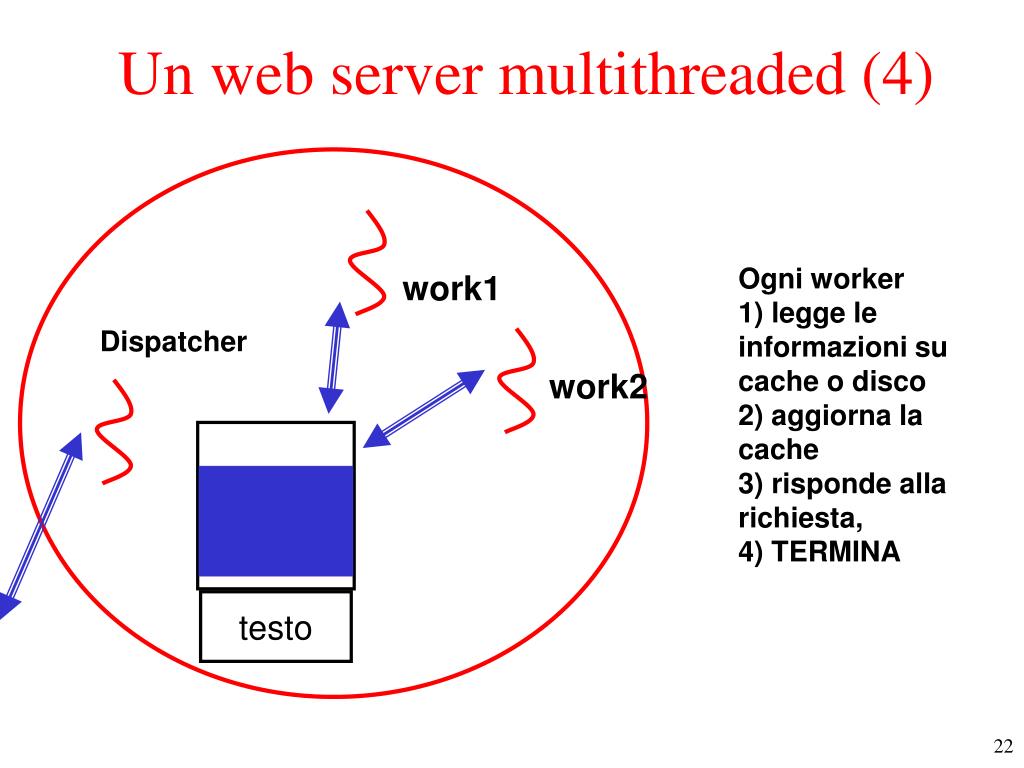 Un web server multithreaded (4)

work1

Dispatcher

work2

testo

Ogni worker
1) legge le informazioni su cache o disco
2) aggiorna la cache
3) risponde alla richiesta,
4) TERMINA

22